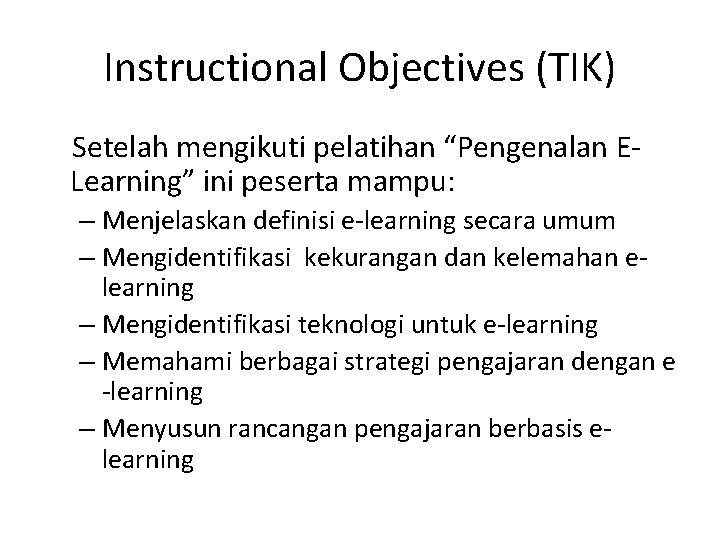 Instructional Objectives (TIK)

Setelah mengikuti pelatihan “Pengenalan E-Learning” ini peserta mampu:

– Menjelaskan definisi e-learning secara umum
– Mengidentifikasi kekurangan dan kelemahan e-learning
– Mengidentifikasi teknologi untuk e-learning
– Memahami berbagai strategi pengajaran dengan e-learning
– Menyusun rancangan pengajaran berbasis e-learning